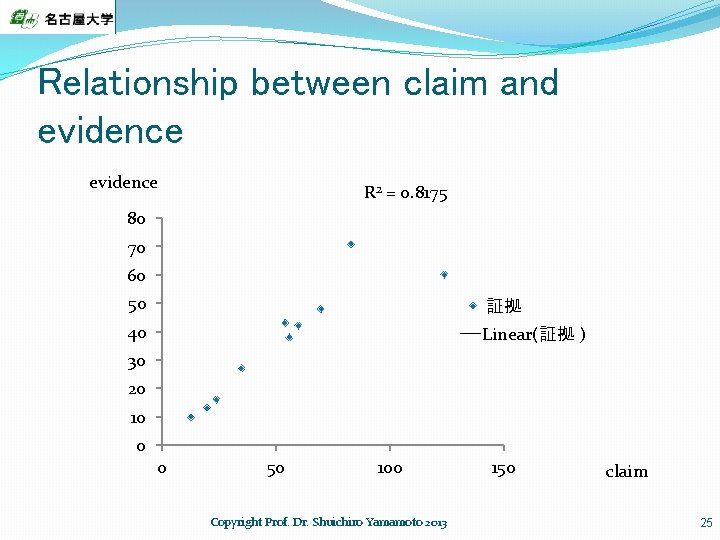 名古屋大学

Relationship between claim and evidence

evidence

$R^2 = 0.8175$

80
70
60
50
40
30
20
10
0

0
50
100
150

claim

証拠
Linear(証拠 )

Copyright Prof. Dr. Shuichiro Yamamoto 2013

25